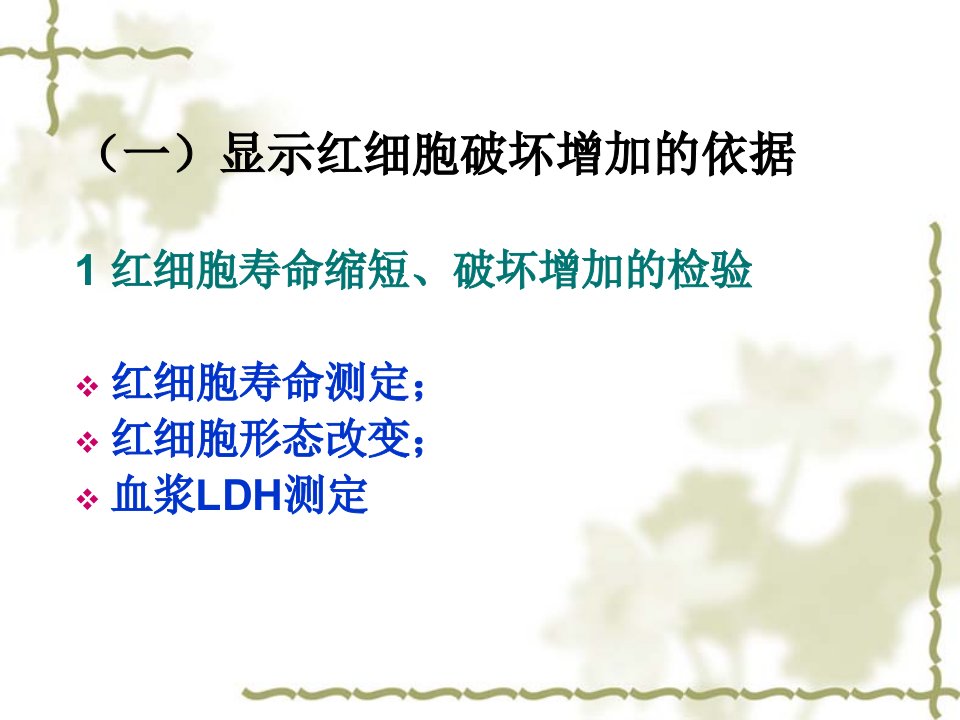 （一）显示红细胞破坏增加的依据

1 红细胞寿命缩短、破坏增加的检验

❖ 红细胞寿命测定；
❖ 红细胞形态改变；
❖ 血浆LDH测定